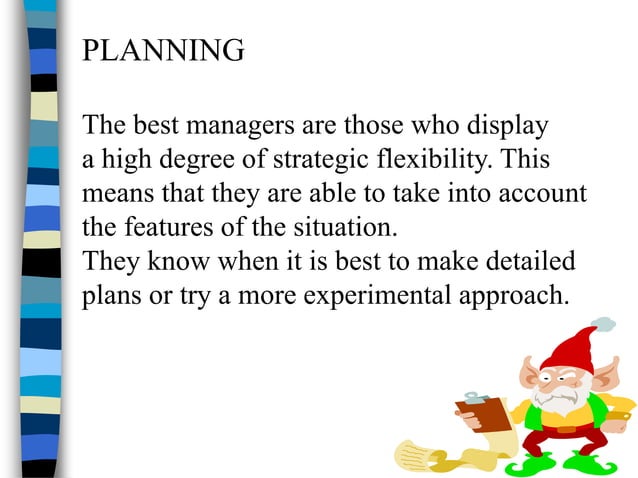 PLANNING

The best managers are those who display a high degree of strategic flexibility. This means that they are able to take into account the features of the situation.
They know when it is best to make detailed plans or try a more experimental approach.